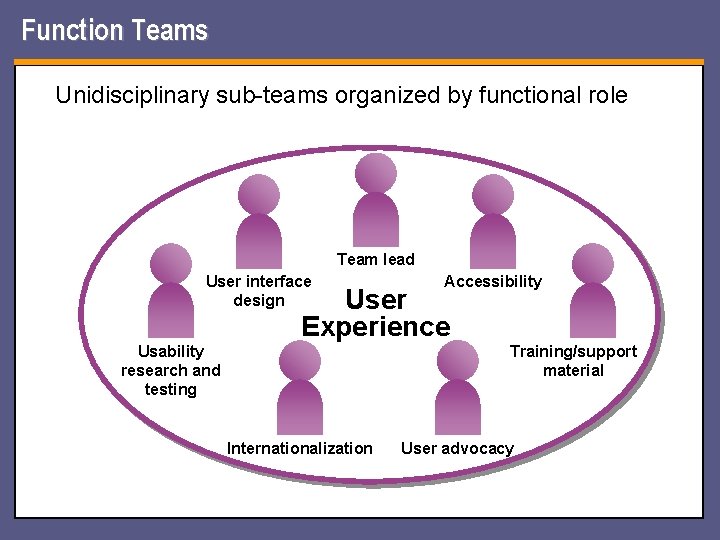 Function Teams

Unidisciplinary sub-teams organized by functional role

Team lead

User interface design

Accessibility

User Experience

Usability research and testing

Training/support material

Internationalization

User advocacy